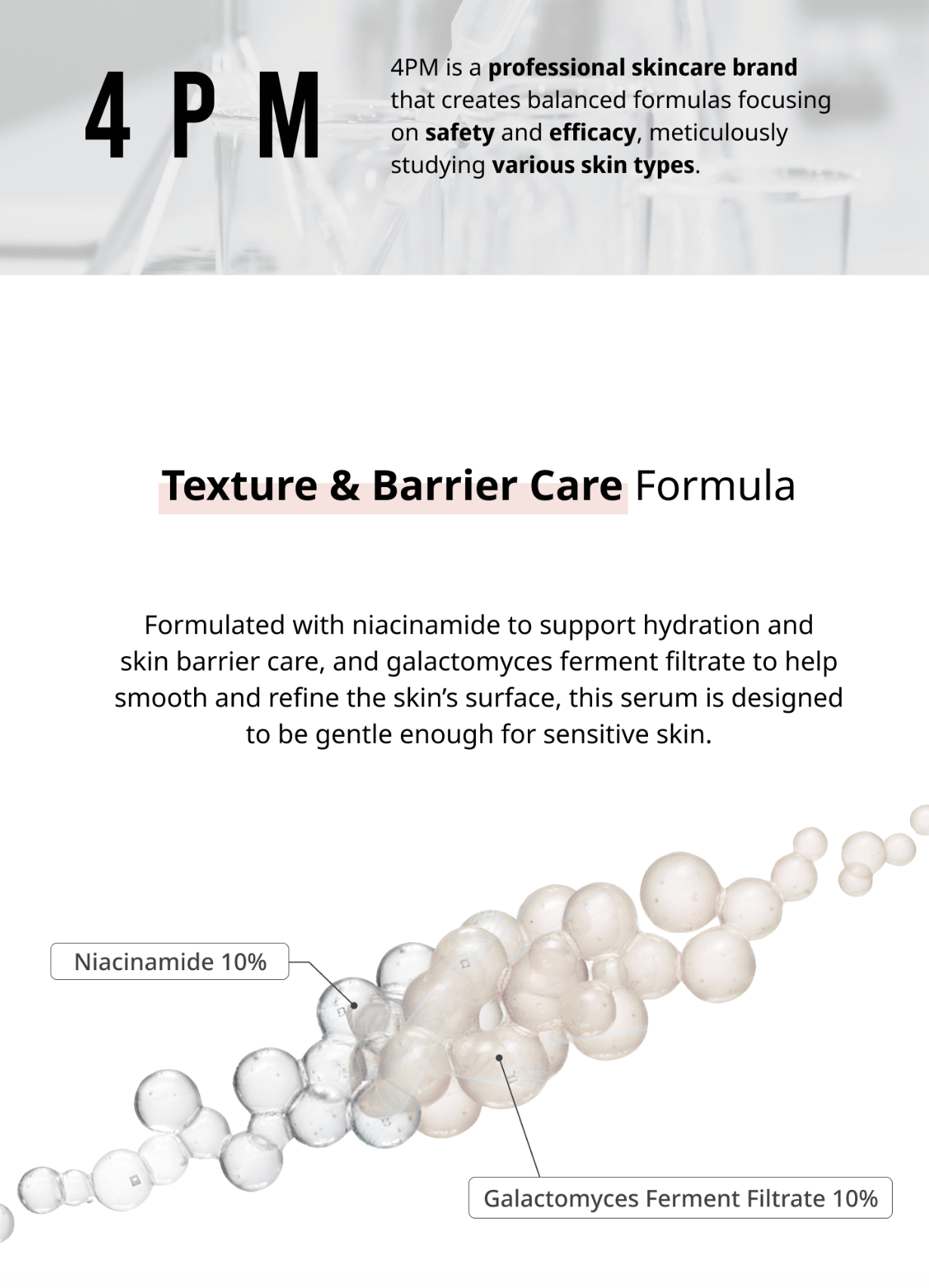 4 P M

4PM is a professional skincare brand that creates balanced formulas focusing on safety and efficacy, meticulously studying various skin types.

Texture & Barrier Care Formula

Formulated with niacinamide to support hydration and skin barrier care, and galactomyces ferment filtrate to help smooth and refine the skin's surface, this serum is designed to be gentle enough for sensitive skin.

Niacinamide 10%

Galactomyces Ferment Filtrate 10%